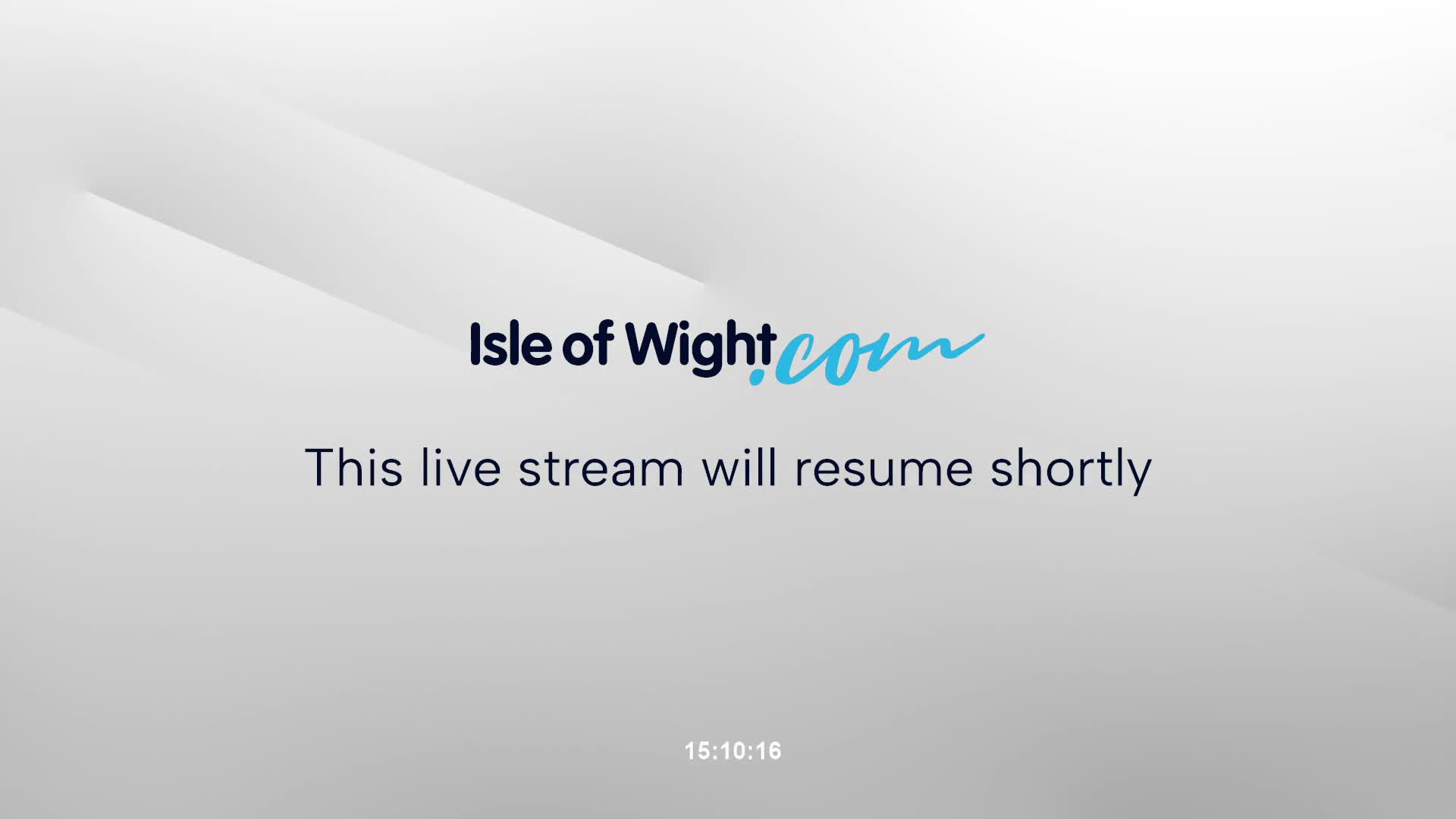 Isle of Wight.com

This live stream will resume shortly

15:10:16